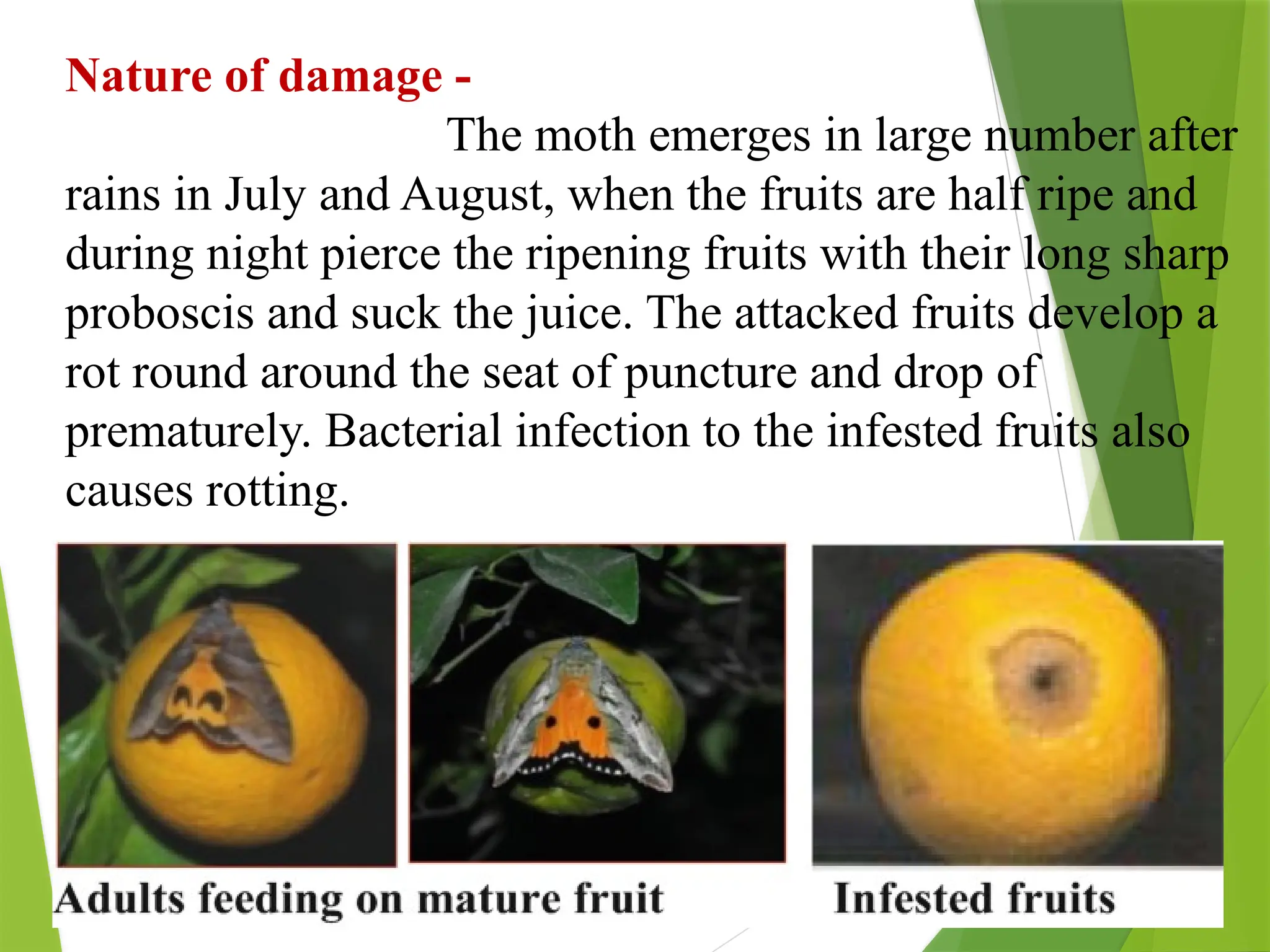 Nature of damage -

The moth emerges in large number after rains in July and August, when the fruits are half ripe and during night pierce the ripening fruits with their long sharp proboscis and suck the juice. The attacked fruits develop a rot round around the seat of puncture and drop of prematurely. Bacterial infection to the infested fruits also causes rotting.

Adults feeding on mature fruit

Infested fruits